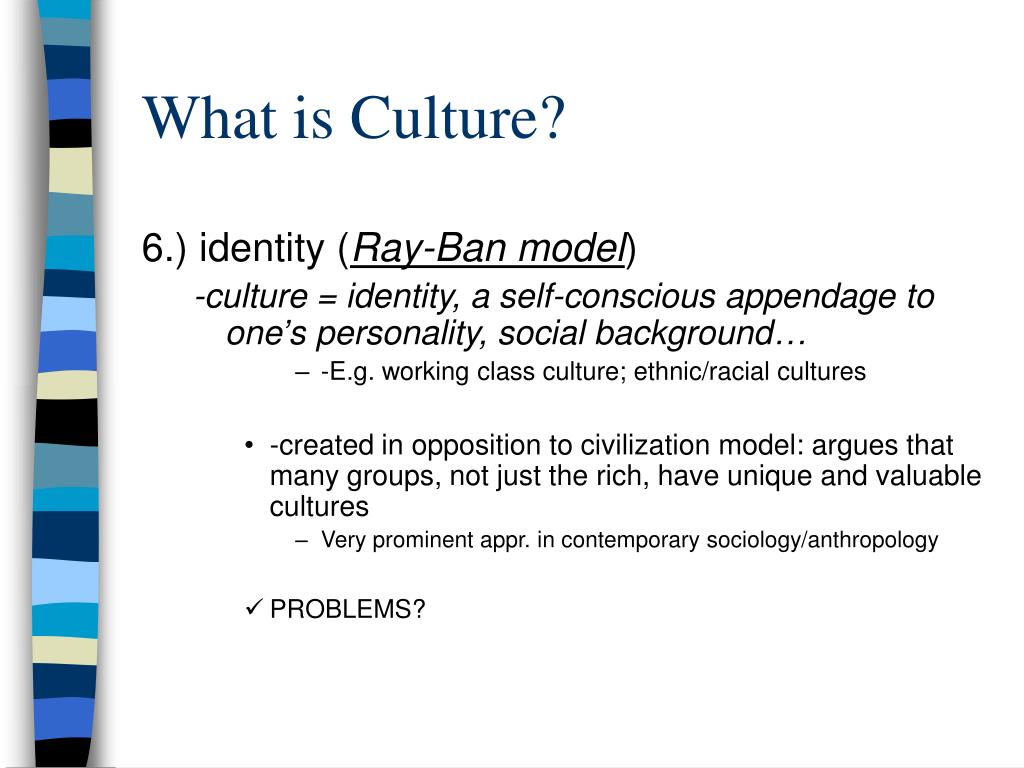 What is Culture?

6.) identity (Ray-Ban model)

-culture = identity, a self-conscious appendage to one's personality, social background…

– -E.g. working class culture; ethnic/racial cultures

• -created in opposition to civilization model: argues that many groups, not just the rich, have unique and valuable cultures

– Very prominent appr. in contemporary sociology/anthropology

✓ PROBLEMS?